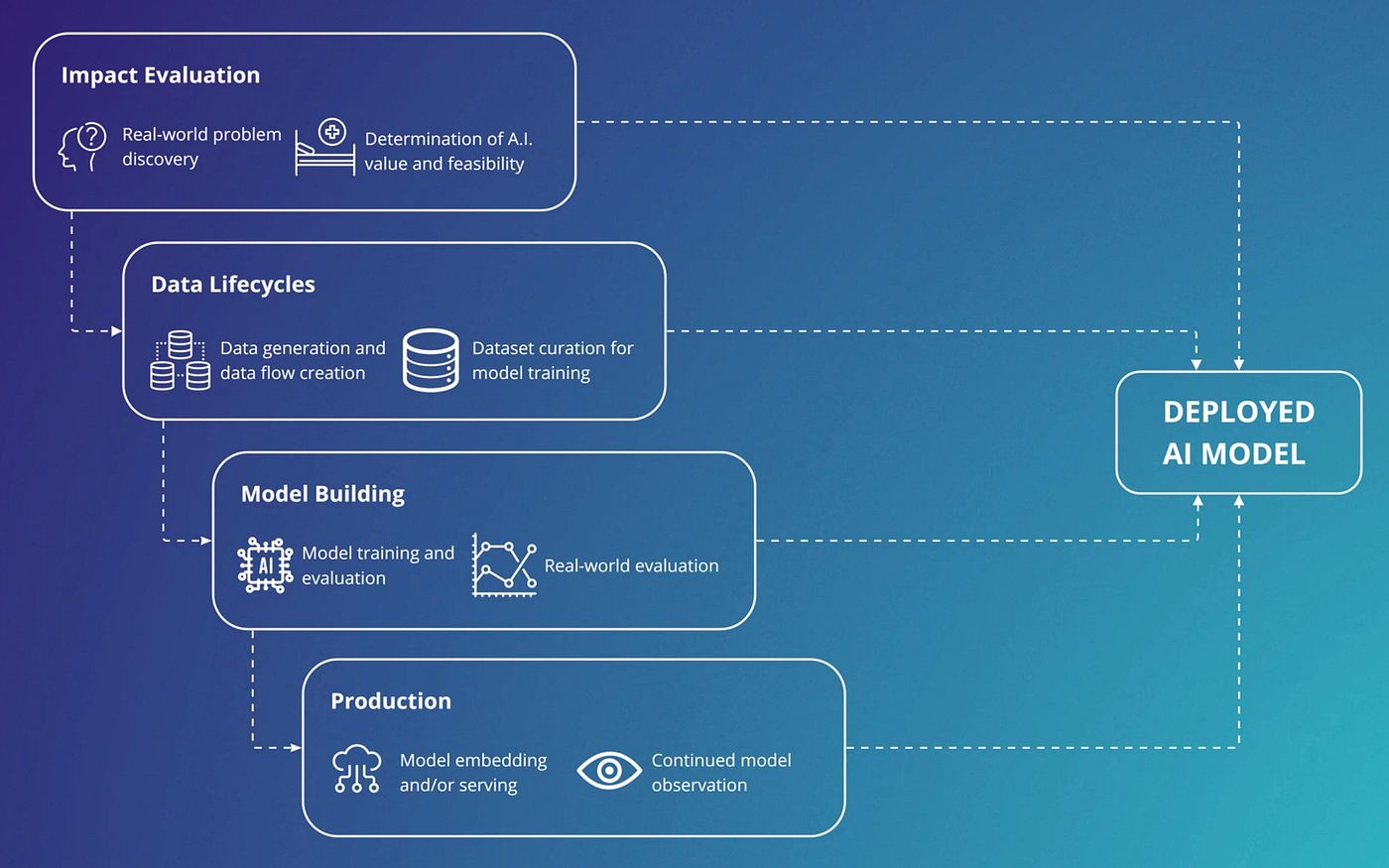 Impact Evaluation

Real-world problem discovery

Determination of A.I. value and feasibility

Data Lifecycles

Data generation and data flow creation

Dataset curation for model training

Model Building

AI

Model training and evaluation

Real-world evaluation

Production

Model embedding and/or serving

Continued model observation

DEPLOYED AI MODEL